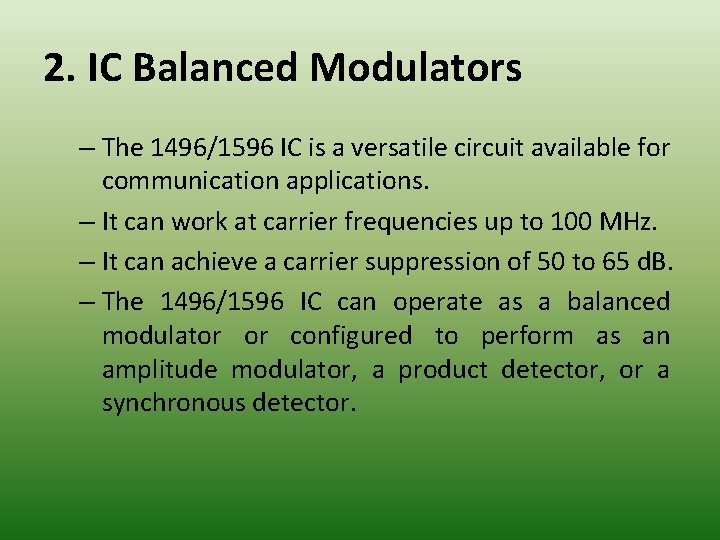 2. IC Balanced Modulators

– The 1496/1596 IC is a versatile circuit available for communication applications.

– It can work at carrier frequencies up to 100 MHz.

– It can achieve a carrier suppression of 50 to 65 dB.

– The 1496/1596 IC can operate as a balanced modulator or configured to perform as an amplitude modulator, a product detector, or a synchronous detector.